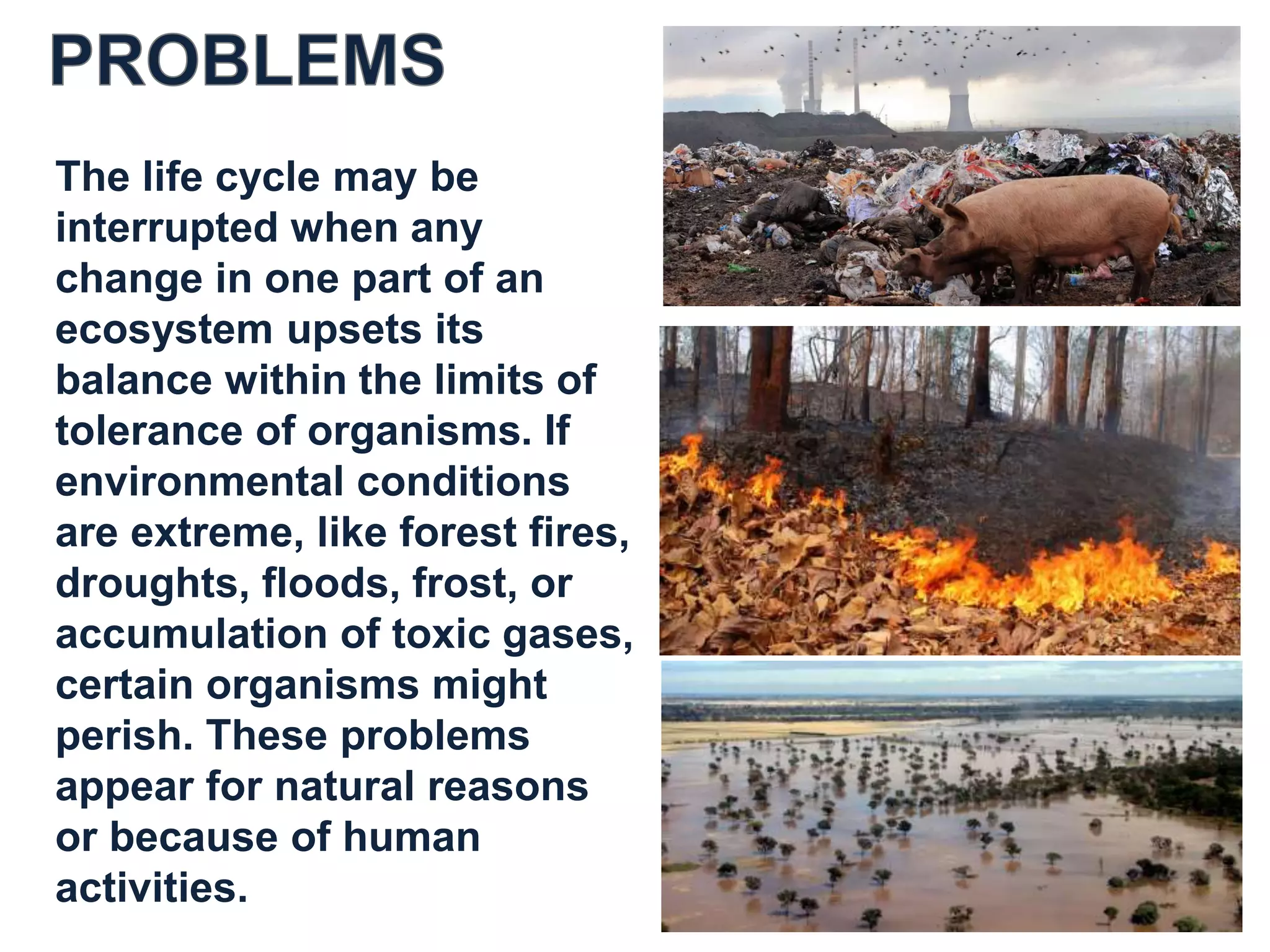 PROBLEMS

The life cycle may be interrupted when any change in one part of an ecosystem upsets its balance within the limits of tolerance of organisms. If environmental conditions are extreme, like forest fires, droughts, floods, frost, or accumulation of toxic gases, certain organisms might perish. These problems appear for natural reasons or because of human activities.